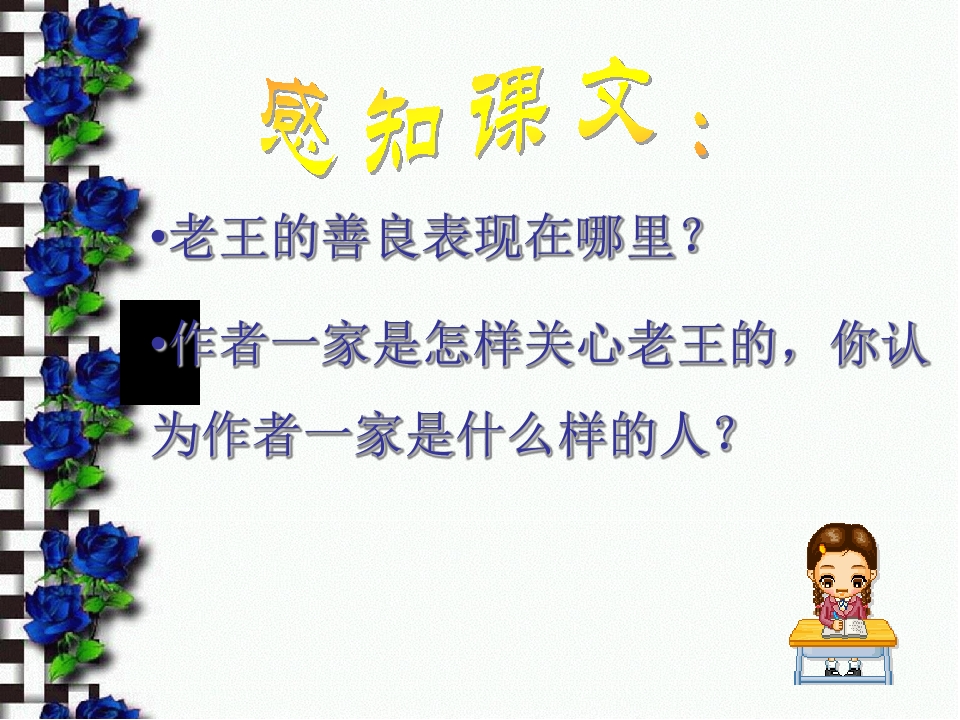 感知课文：

• 老王的善良表现在哪里？

• 作者一家是怎样关心老王的，你认为作者一家是什么样的人？